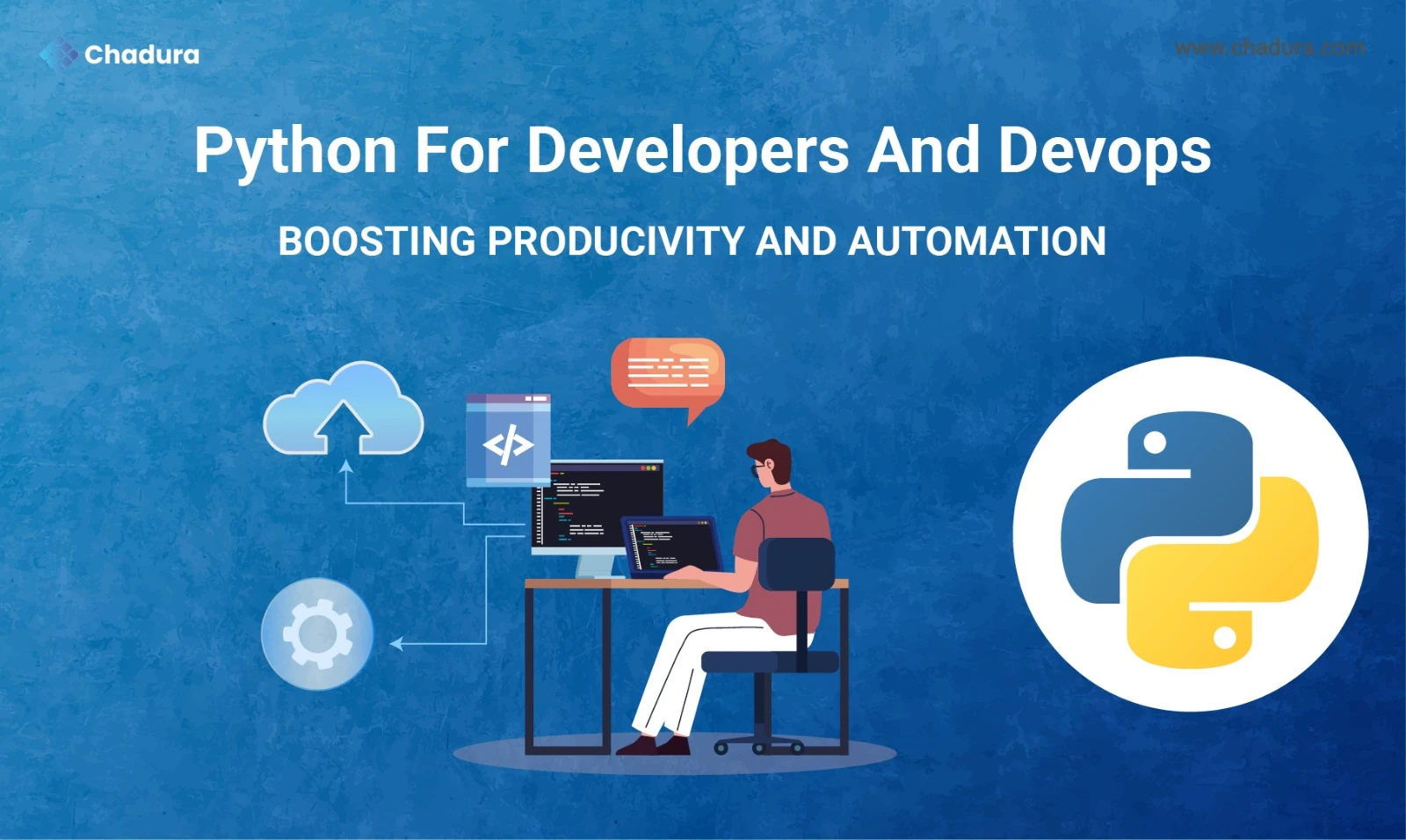 Chadura

www.chadura.com

Python For Developers And Devops

BOOSTING PRODUCIVITY AND AUTOMATION

</>